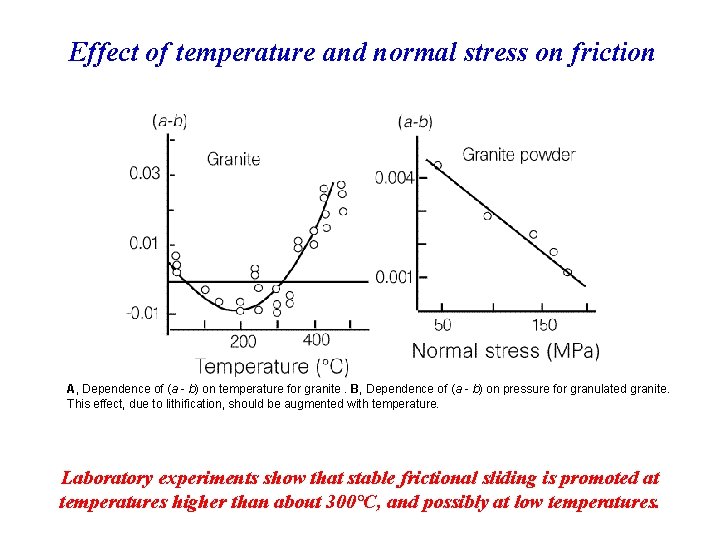 Effect of temperature and normal stress on friction

(a-b)
Granite
0.03
0.01
-0.01
200
400
Temperature (°C)

(a-b)
Granite powder
0.004
0.001
50
150
Normal stress (MPa)

A, Dependence of (a - b) on temperature for granite . B, Dependence of (a - b) on pressure for granulated granite. This effect, due to lithification, should be augmented with temperature.

Laboratory experiments show that stable frictional sliding is promoted at temperatures higher than about 300°C, and possibly at low temperatures.